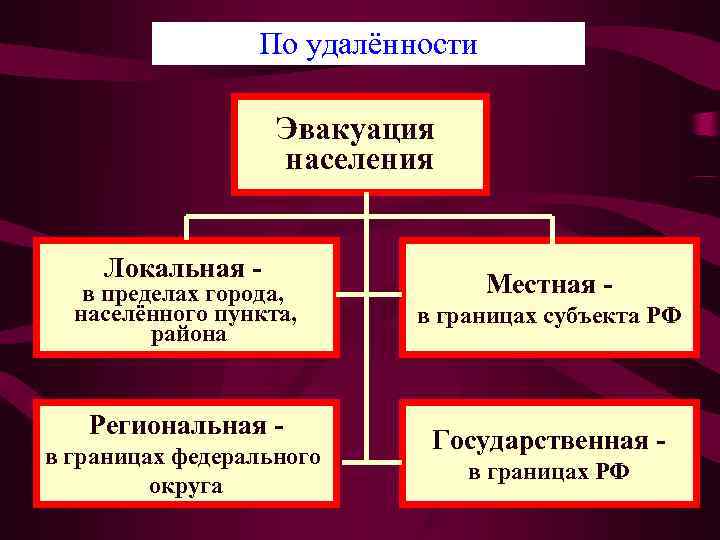 По удалённости

Эвакуация населения

Локальная - в пределах города, населённого пункта, района

Местная - в границах субъекта РФ

Региональная - в границах федерального округа

Государственная - в границах РФ